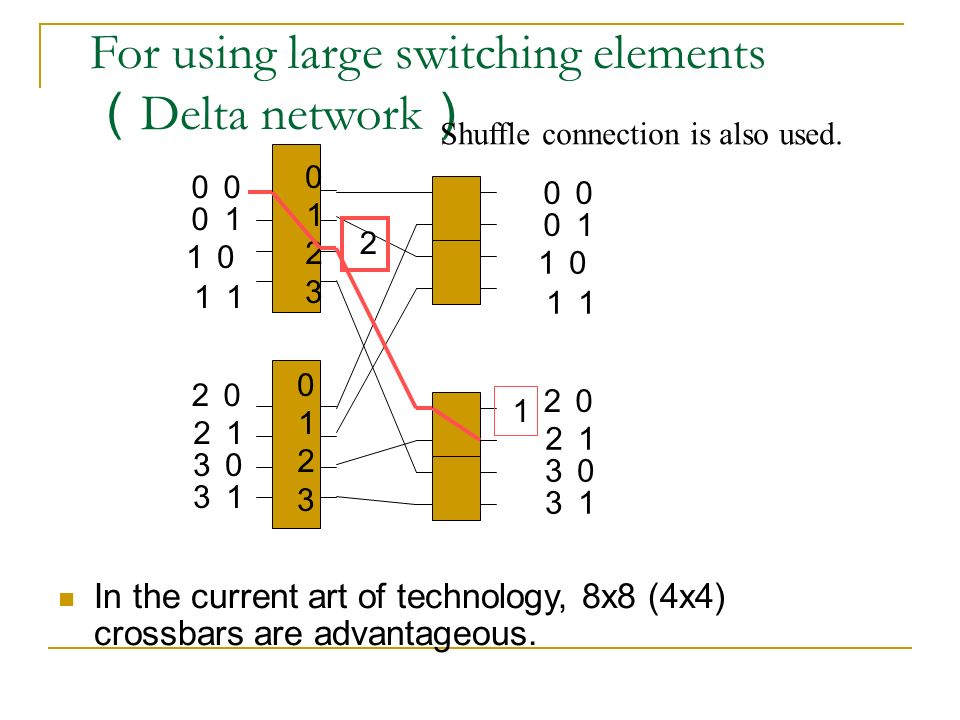 For using large switching elements
( Delta network )

Shuffle connection is also used.

0 0
0 1
1 0
1 1

0
1
2
3

2

0 0
0 1
1 0
1 1

2 0
2 1
3 0
3 1

0
1
2
3

1

2 0
2 1
3 0
3 1

In the current art of technology, 8x8 (4x4) crossbars are advantageous.